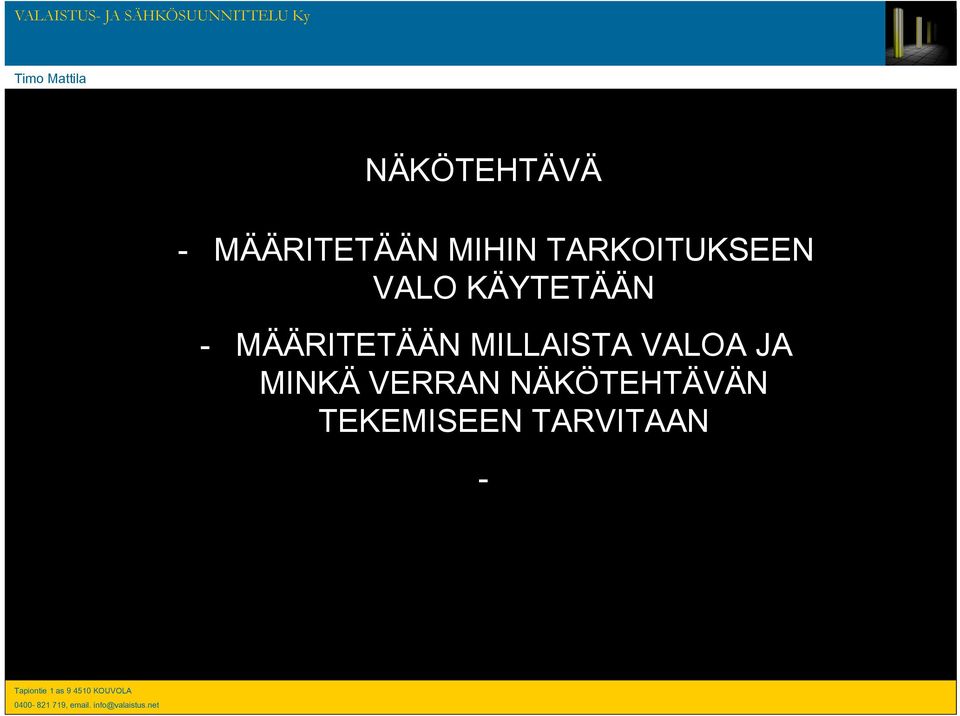 VALAISTUS- JA SÄHKÖSUUNNITTELU Ky

Timo Mattila

NÄKÖTEHTÄVÄ

- MÄÄRITETÄÄN MIHIN TARKOITUKSEEN VALO KÄYTETÄÄN

- MÄÄRITETÄÄN MILLAISTA VALOA JA MINKÄ VERRAN NÄKÖTEHTÄVÄN TEKEMISEEN TARVITAAN

-

Tapiontie 1 as 9 4510 KOUVOLA

0400- 821 719, email. info@valaistus.net